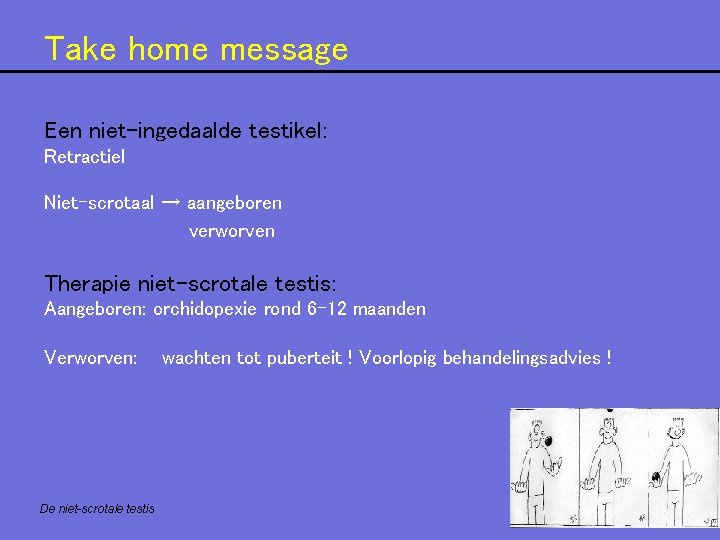 Take home message

Een niet-ingedaalde testikel:
Retractiel

Niet-scrotaal → aangeboren
verworven

Therapie niet-scrotale testis:
Aangeboren: orchidopexie rond 6-12 maanden

Verworven: wachten tot puberteit ! Voorlopig behandelingsadvies !

De niet-scrotale testis